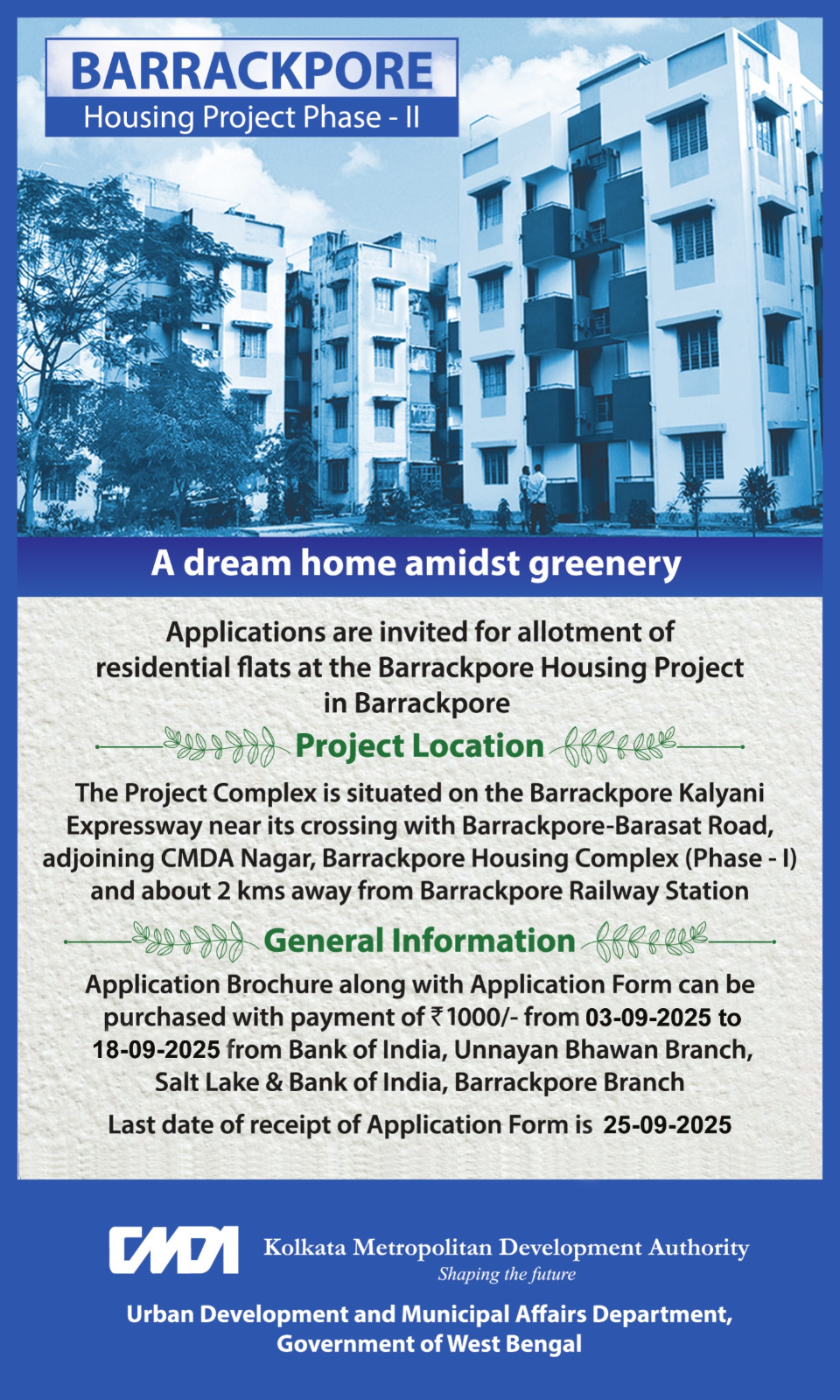 BARRACKPORE
Housing Project Phase - II

A dream home amidst greenery

Applications are invited for allotment of residential flats at the Barrackpore Housing Project in Barrackpore

Project Location

The Project Complex is situated on the Barrackpore Kalyani Expressway near its crossing with Barrackpore-Barasat Road, adjoining CMDA Nagar, Barrackpore Housing Complex (Phase - I) and about 2 kms away from Barrackpore Railway Station

General Information

Application Brochure along with Application Form can be purchased with payment of ₹1000/- from 03-09-2025 to 18-09-2025 from Bank of India, Unnayan Bhawan Branch, Salt Lake & Bank of India, Barrackpore Branch

Last date of receipt of Application Form is 25-09-2025

CMDA
Kolkata Metropolitan Development Authority
Shaping the future

Urban Development and Municipal Affairs Department, Government of West Bengal